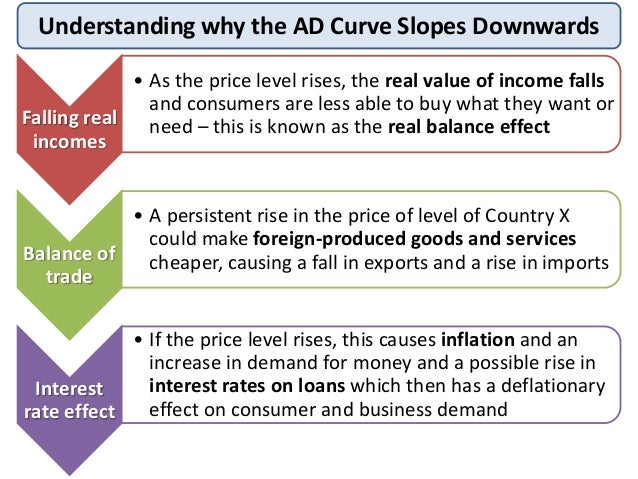 Understanding why the AD Curve Slopes Downwards

Falling real incomes

• As the price level rises, the real value of income falls and consumers are less able to buy what they want or need – this is known as the real balance effect

Balance of trade

• A persistent rise in the price of level of Country X could make foreign-produced goods and services cheaper, causing a fall in exports and a rise in imports

Interest rate effect

• If the price level rises, this causes inflation and an increase in demand for money and a possible rise in interest rates on loans which then has a deflationary effect on consumer and business demand